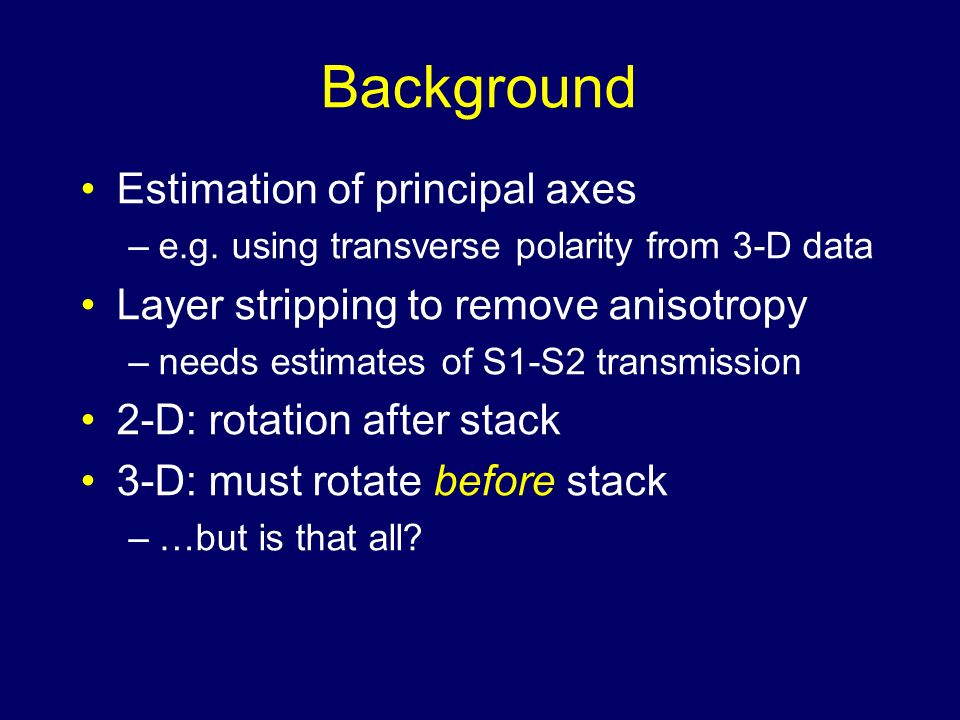 Background

• Estimation of principal axes
– e.g. using transverse polarity from 3-D data
• Layer stripping to remove anisotropy
– needs estimates of S1-S2 transmission
• 2-D: rotation after stack
• 3-D: must rotate before stack
– …but is that all?